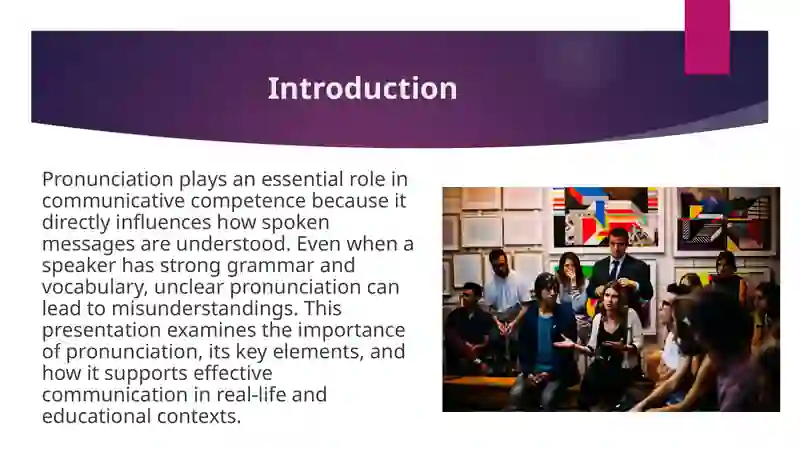 Introduction

Pronunciation plays an essential role in communicative competence because it directly influences how spoken messages are understood. Even when a speaker has strong grammar and vocabulary, unclear pronunciation can lead to misunderstandings. This presentation examines the importance of pronunciation, its key elements, and how it supports effective communication in real-life and educational contexts.